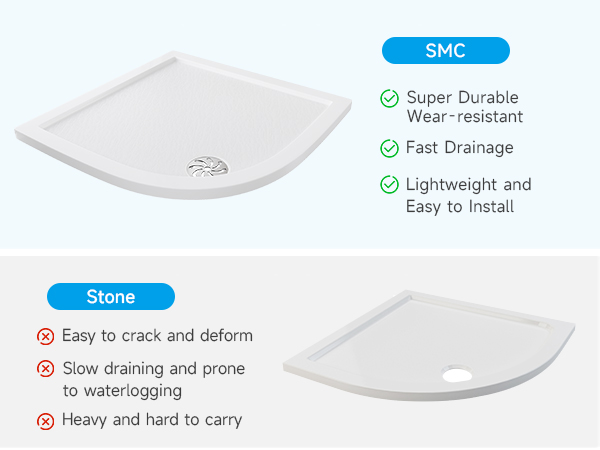 SMC

Super Durable Wear-resistant

Fast Drainage

Lightweight and Easy to Install

Stone

Easy to crack and deform

Slow draining and prone to waterlogging

Heavy and hard to carry